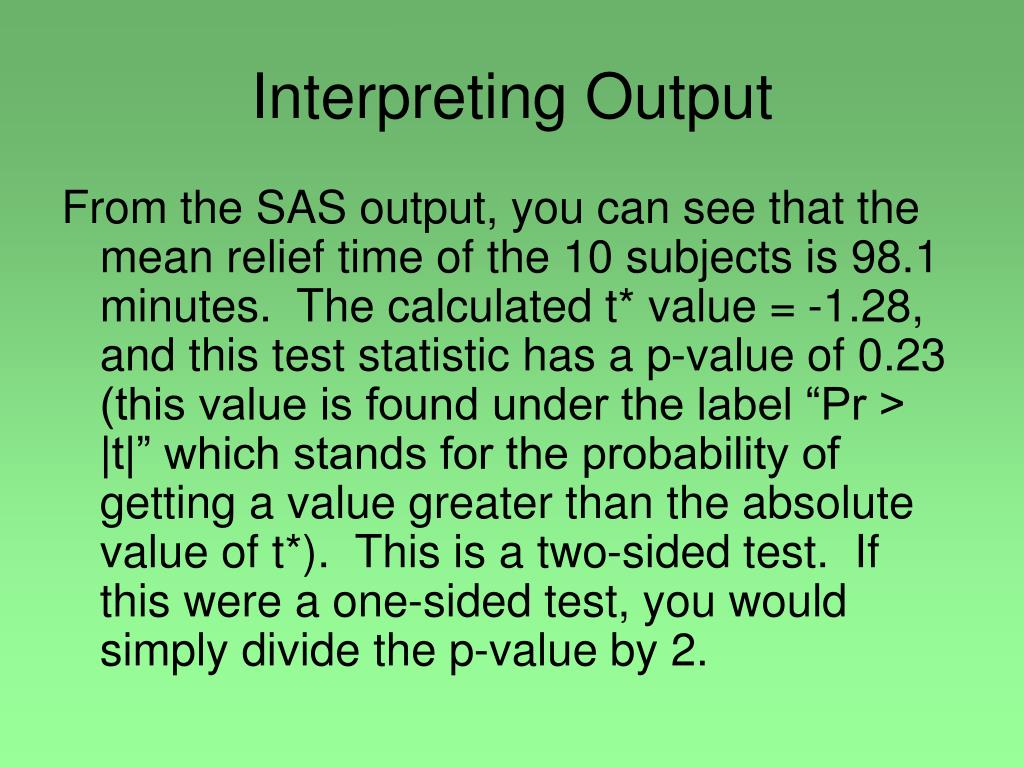 Interpreting Output

From the SAS output, you can see that the mean relief time of the 10 subjects is 98.1 minutes.  The calculated t* value = -1.28, and this test statistic has a p-value of 0.23 (this value is found under the label “Pr > |t|” which stands for the probability of getting a value greater than the absolute value of t*).  This is a two-sided test.  If this were a one-sided test, you would simply divide the p-value by 2.